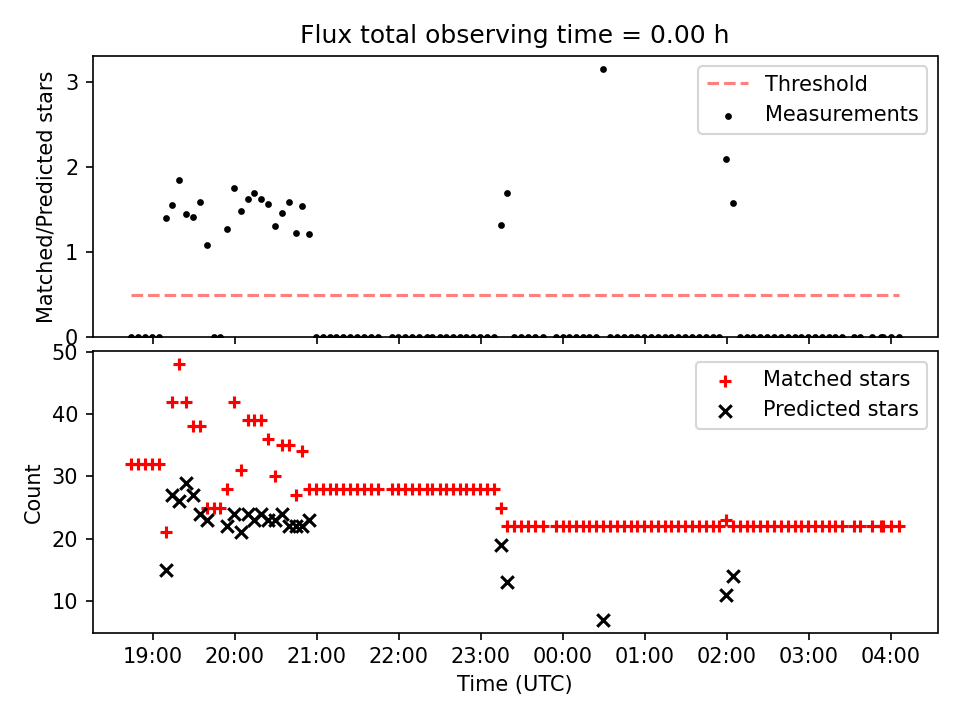 Flux total observing time = 0.00 h

Matched/Predicted stars

3
2
1
0

Threshold
Measurements

Count

50
40
30
20
10

Matched stars
Predicted stars

19:00
20:00
21:00
22:00
23:00
00:00
01:00
02:00
03:00
04:00

Time (UTC)